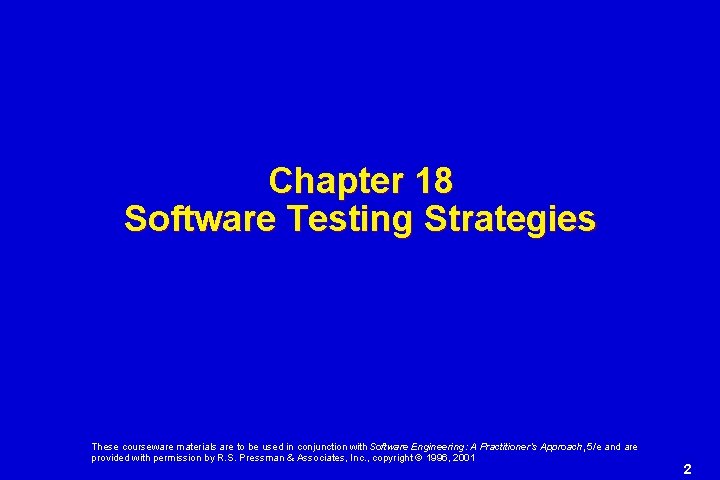 Chapter 18
Software Testing Strategies

These courseware materials are to be used in conjunction with Software Engineering: A Practitioner's Approach, 5/e and are provided with permission by R.S. Pressman & Associates, Inc., copyright © 1996, 2001

2